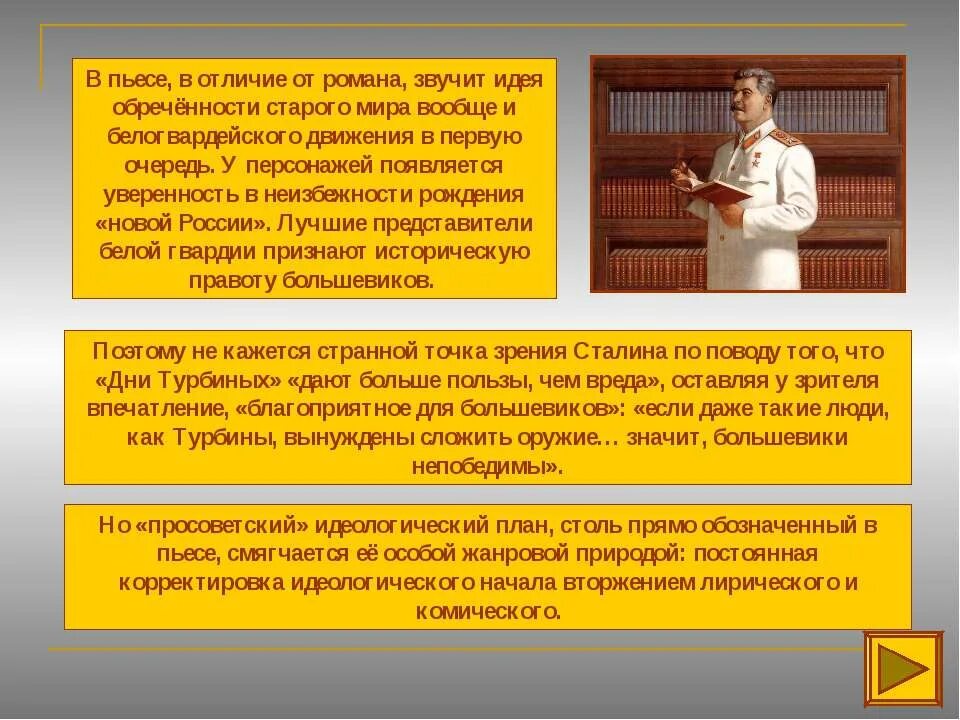 В пьесе, в отличие от романа, звучит идея обречённости старого мира вообще и белогвардейского движения в первую очередь. У персонажей появляется уверенность в неизбежности рождения «новой России». Лучшие представители белой гвардии признают историческую правоту большевиков.

Поэтому не кажется странной точка зрения Сталина по поводу того, что «Дни Турбиных» «дают больше пользы, чем вреда», оставляя у зрителя впечатление, «благоприятное для большевиков»: «если даже такие люди, как Турбины, вынуждены сложить оружие… значит, большевики непобедимы».

Но «просоветский» идеологический план, столь прямо обозначенный в пьесе, смягчается её особой жанровой природой: постоянная корректировка идеологического начала вторжением лирического и комического.